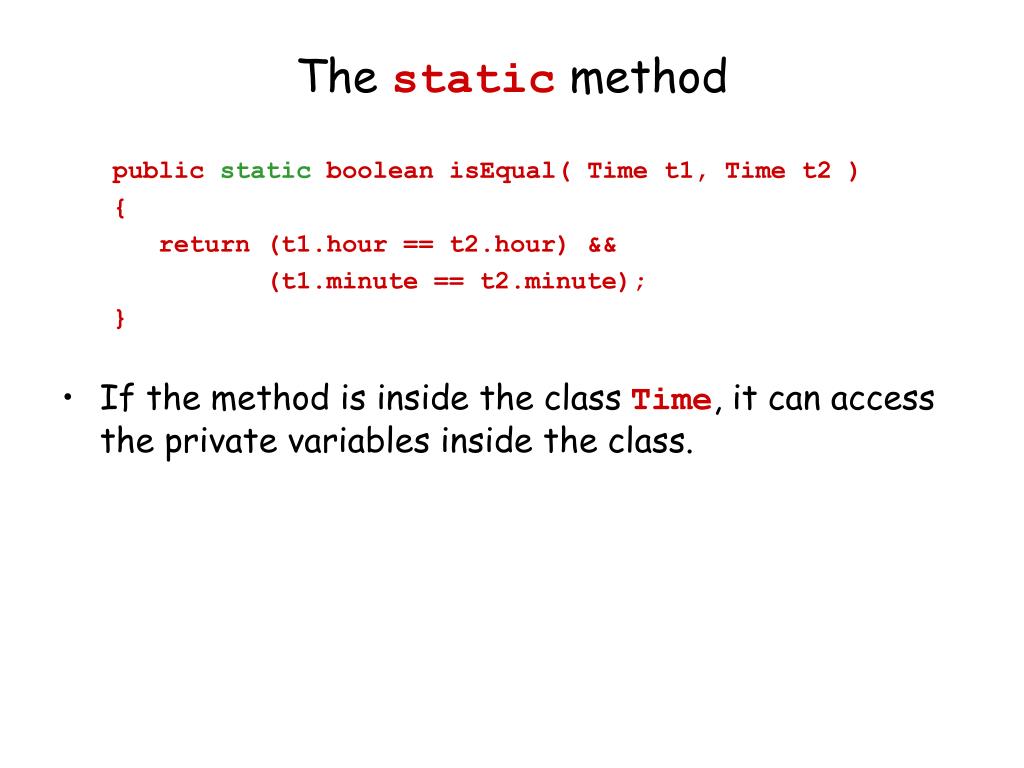 The static method

public static boolean isEqual( Time t1, Time t2 )
{
   return (t1.hour == t2.hour) &&
          (t1.minute == t2.minute);
}

• If the method is inside the class Time, it can access the private variables inside the class.